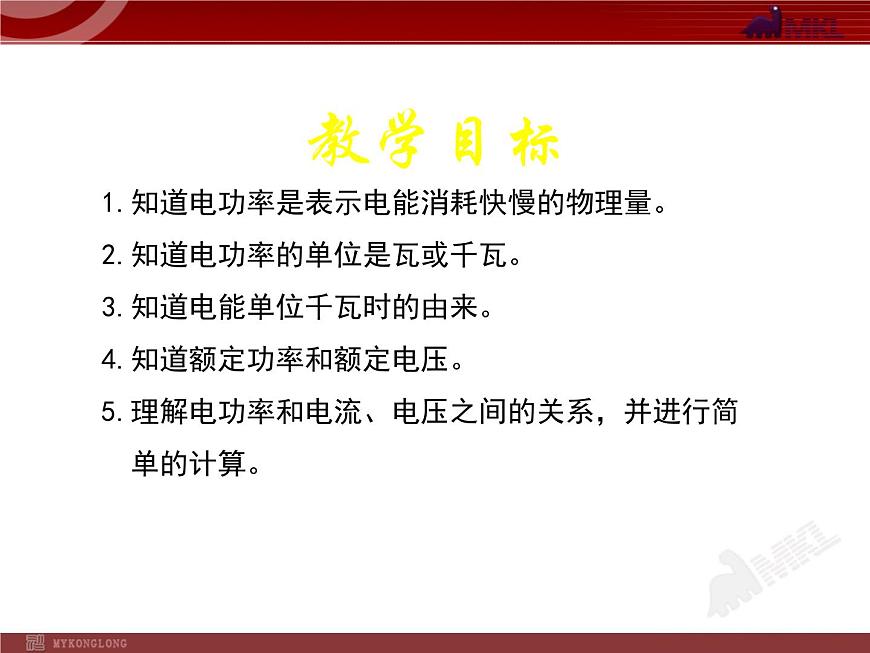 MKL

教学目标

1. 知道电功率是表示电能消耗快慢的物理量。

2. 知道电功率的单位是瓦或千瓦。

3. 知道电能单位千瓦时的由来。

4. 知道额定功率和额定电压。

5. 理解电功率和电流、电压之间的关系，并进行简单的计算。

MKL

MYKONGLONG